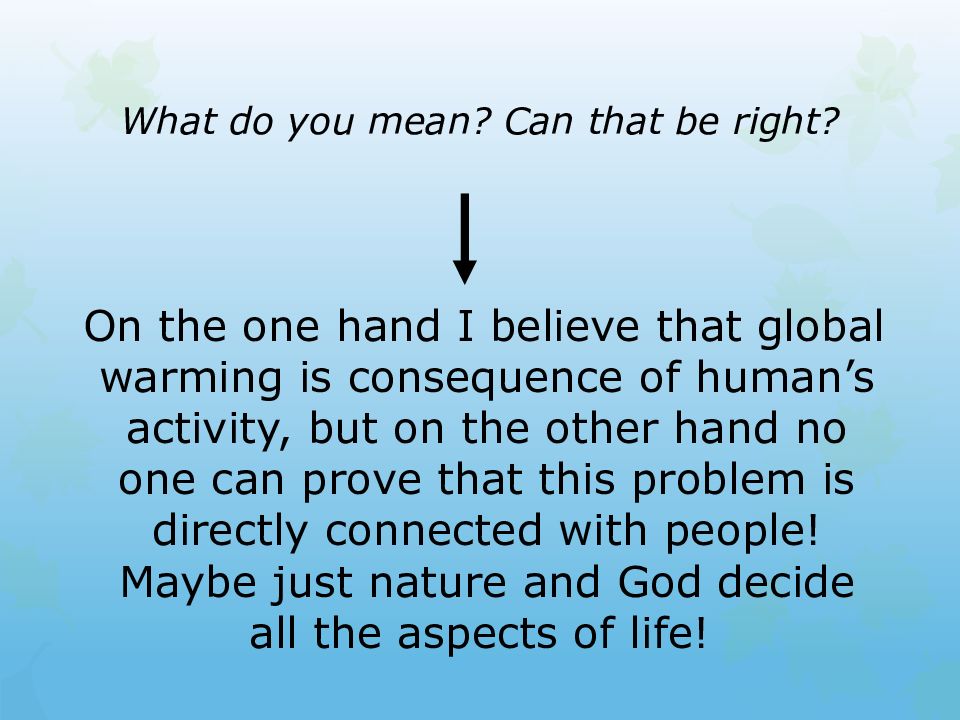 What do you mean? Can that be right?

On the one hand I believe that global warming is consequence of human’s activity, but on the other hand no one can prove that this problem is directly connected with people! Maybe just nature and God decide all the aspects of life!